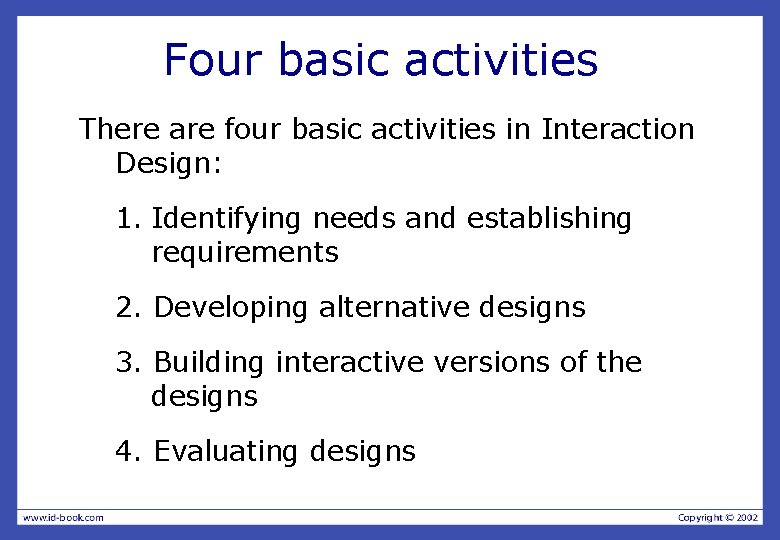 Four basic activities

There are four basic activities in Interaction Design:

1. Identifying needs and establishing requirements

2. Developing alternative designs

3. Building interactive versions of the designs

4. Evaluating designs

www.id-book.com

Copyright © 2002